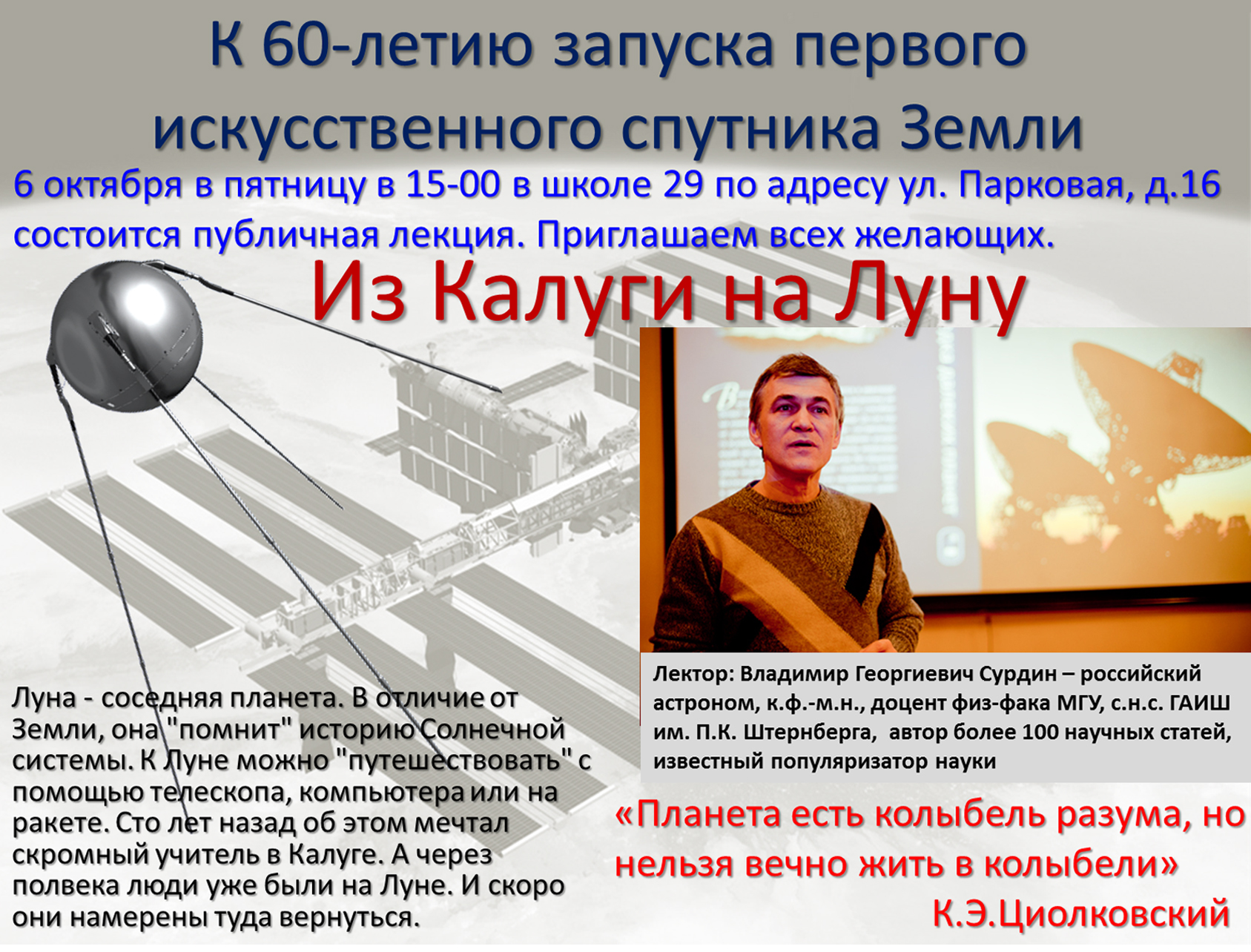 К 60-летию запуска первого искусственного спутника Земли

6 октября в пятницу в 15-00 в школе 29 по адресу ул. Парковая, д.16 состоится публичная лекция. Приглашаем всех желающих.

Из Калуги на Луну

Лектор: Владимир Георгиевич Сурдин – российский астроном, к.ф.-м.н., доцент физ-фака МГУ, с.н.с. ГАИШ им. П.К. Штернберга, автор более 100 научных статей, известный популяризатор науки

Луна - соседняя планета. В отличие от Земли, она "помнит" историю Солнечной системы. К Луне можно "путешествовать" с помощью телескопа, компьютера или на ракете. Сто лет назад об этом мечтал скромный учитель в Калуге. А через полвека люди уже были на Луне. И скоро они намерены туда вернуться.

«Планета есть колыбель разума, но нельзя вечно жить в колыбели»
К.Э.Циолковский